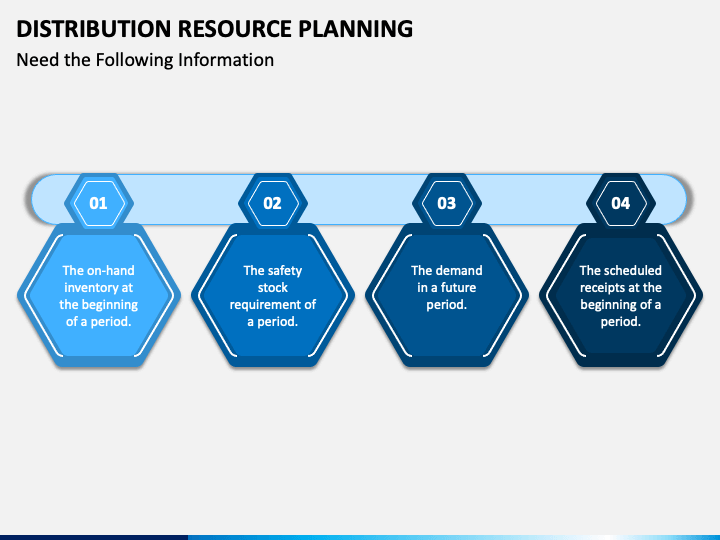 DISTRIBUTION RESOURCE PLANNING

Need the Following Information

01

The on-hand inventory at the beginning of a period.

02

The safety stock requirement of a period.

03

The demand in a future period.

04

The scheduled receipts at the beginning of a period.